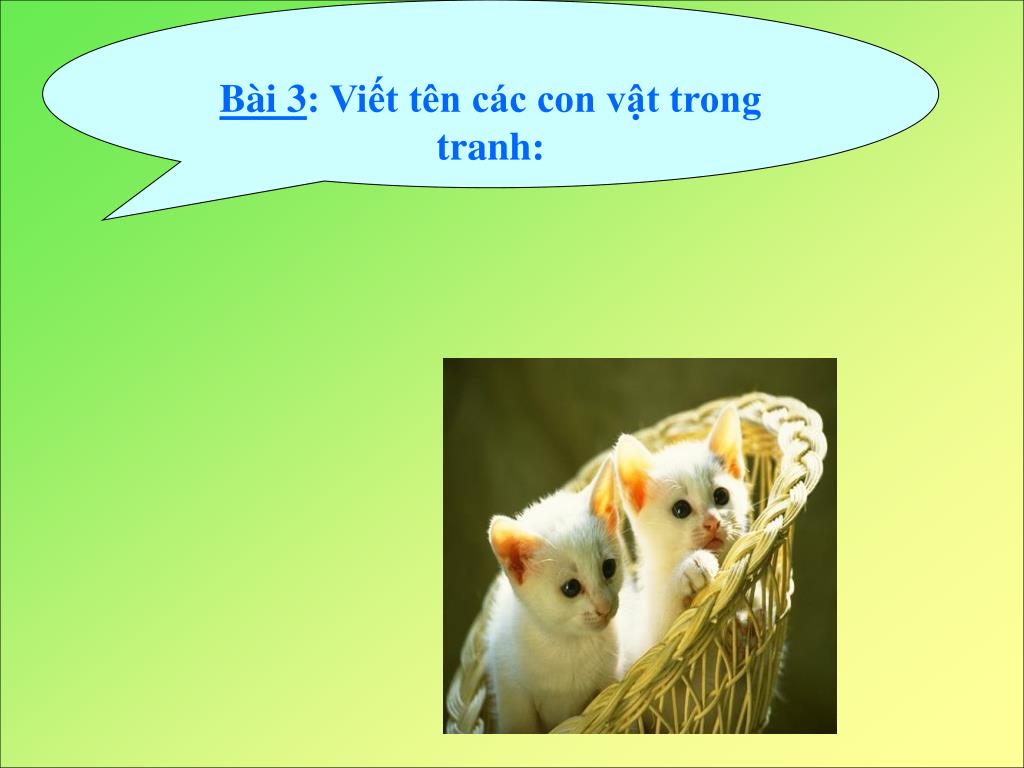 Bài 3: Viết tên các con vật trong tranh: